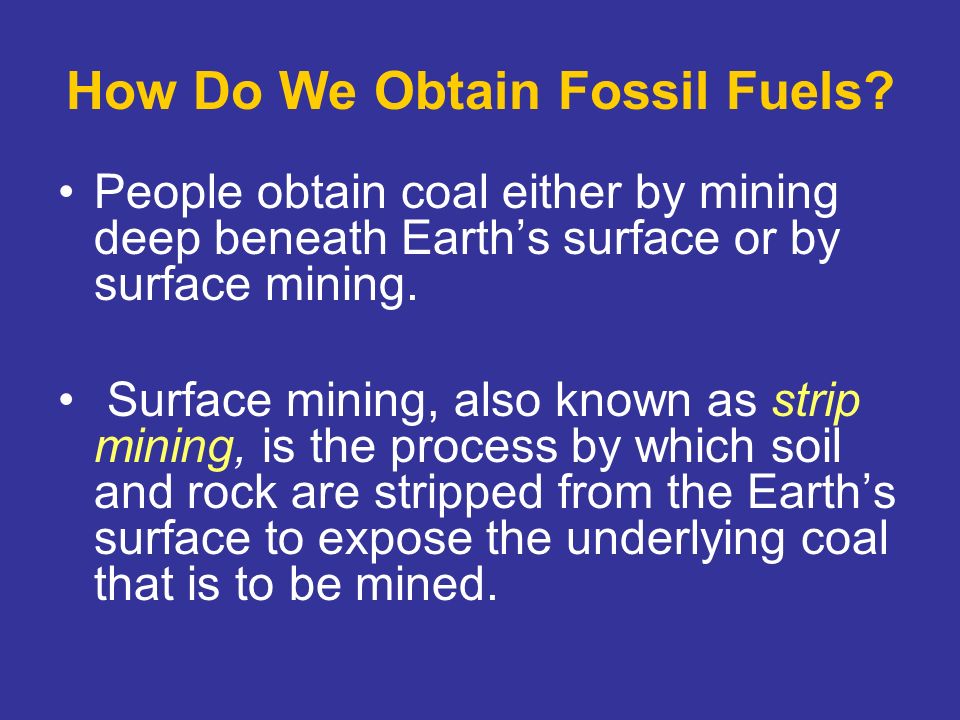 How Do We Obtain Fossil Fuels?

• People obtain coal either by mining deep beneath Earth’s surface or by surface mining.

• Surface mining, also known as strip mining, is the process by which soil and rock are stripped from the Earth’s surface to expose the underlying coal that is to be mined.